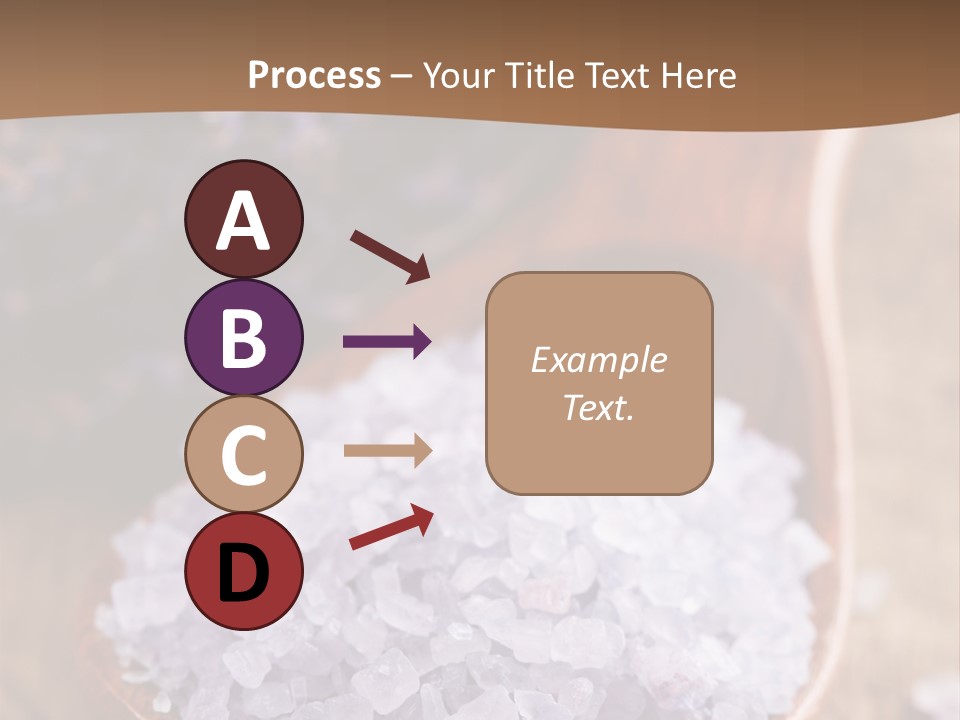 Process – Your Title Text Here

A

B

C

D

Example Text.